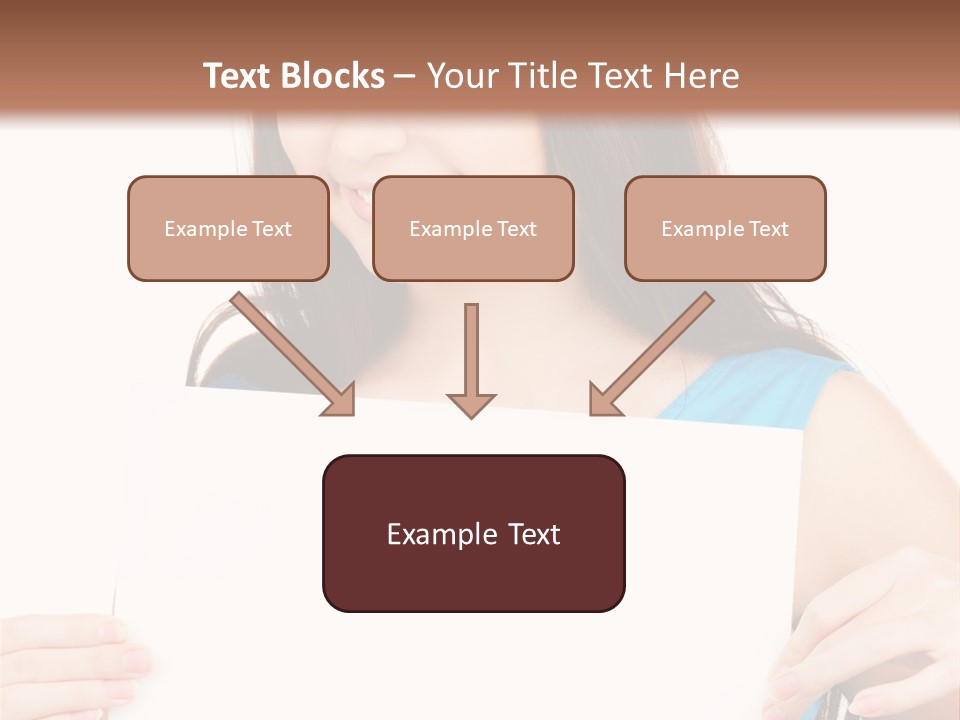 Text Blocks – Your Title Text Here

Example Text

Example Text

Example Text

Example Text